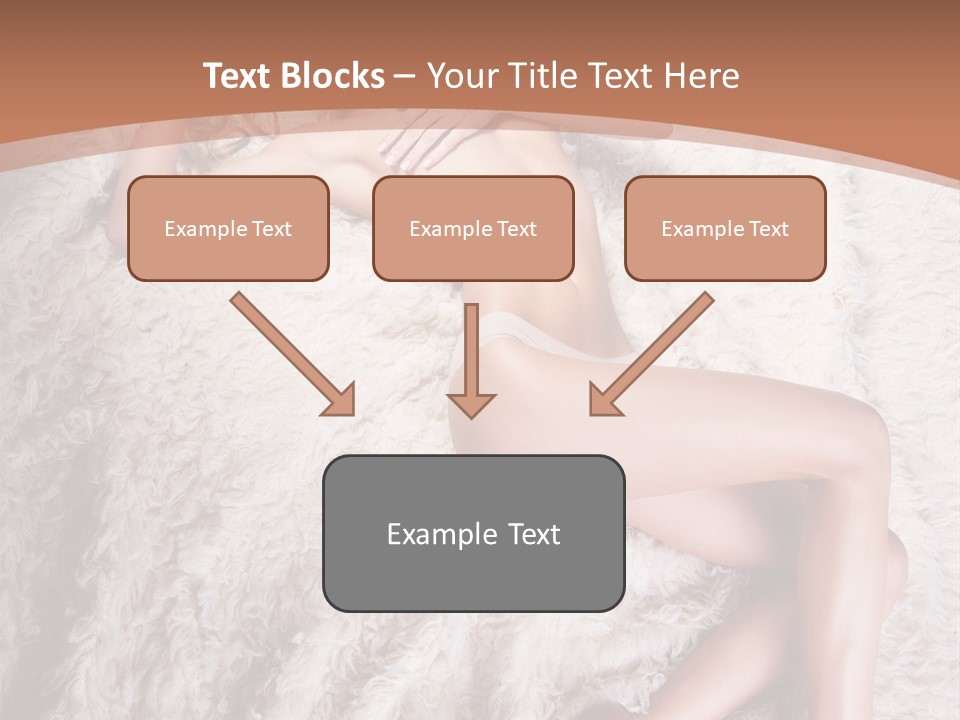 Text Blocks – Your Title Text Here

Example Text

Example Text

Example Text

Example Text